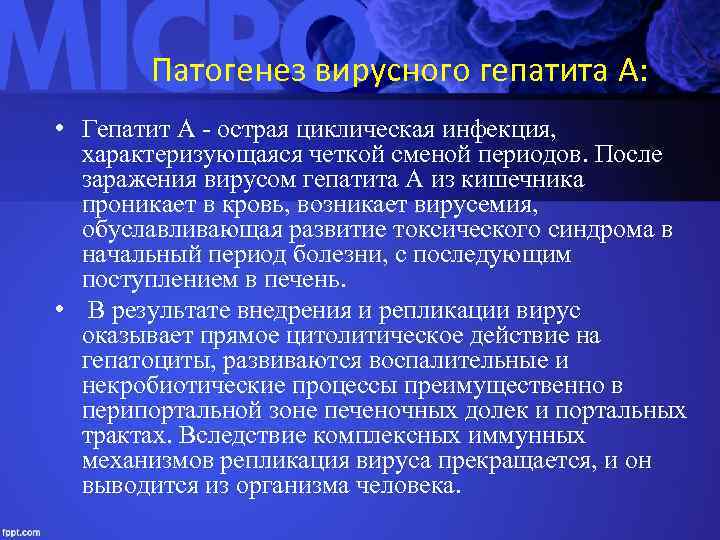 MICRO

Патогенез вирусного гепатита А:

• Гепатит А - острая циклическая инфекция, характеризующаяся четкой сменой периодов. После заражения вирусом гепатита А из кишечника проникает в кровь, возникает вирусемия, обуславливающая развитие токсического синдрома в начальный период болезни, с последующим поступлением в печень.

• В результате внедрения и репликации вирус оказывает прямое цитолитическое действие на гепатоциты, развиваются воспалительные и некробиотические процессы преимущественно в перипортальной зоне печеночных долек и портальных трактах. Вследствие комплексных иммунных механизмов репликация вируса прекращается, и он выводится из организма человека.

fppt.com